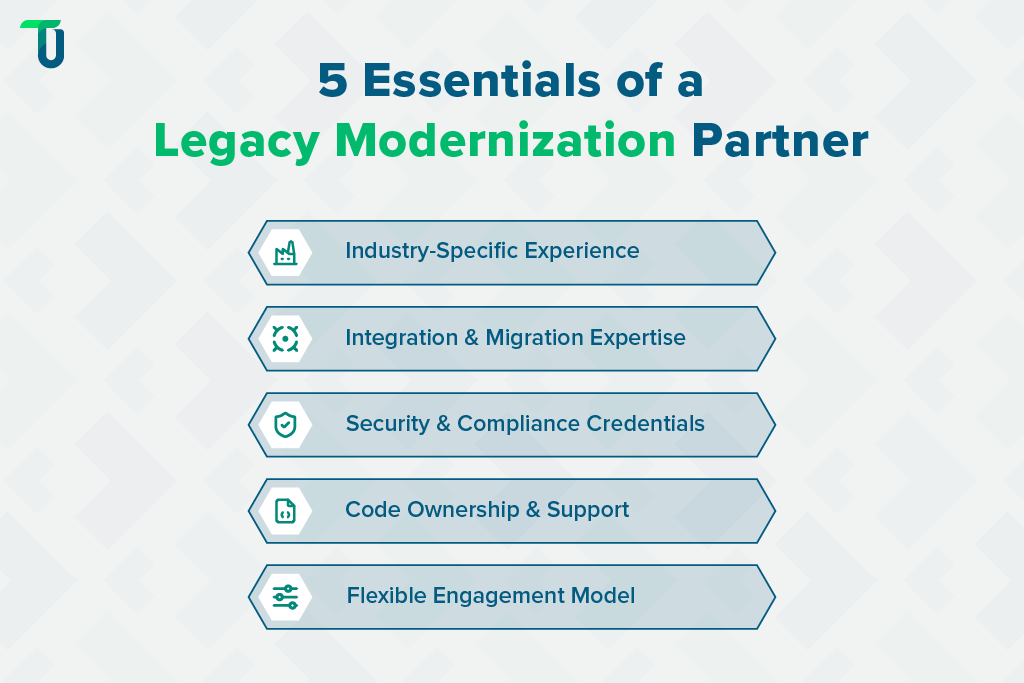 5 Essentials of a Legacy Modernization Partner

Industry-Specific Experience

Integration & Migration Expertise

Security & Compliance Credentials

Code Ownership & Support

Flexible Engagement Model